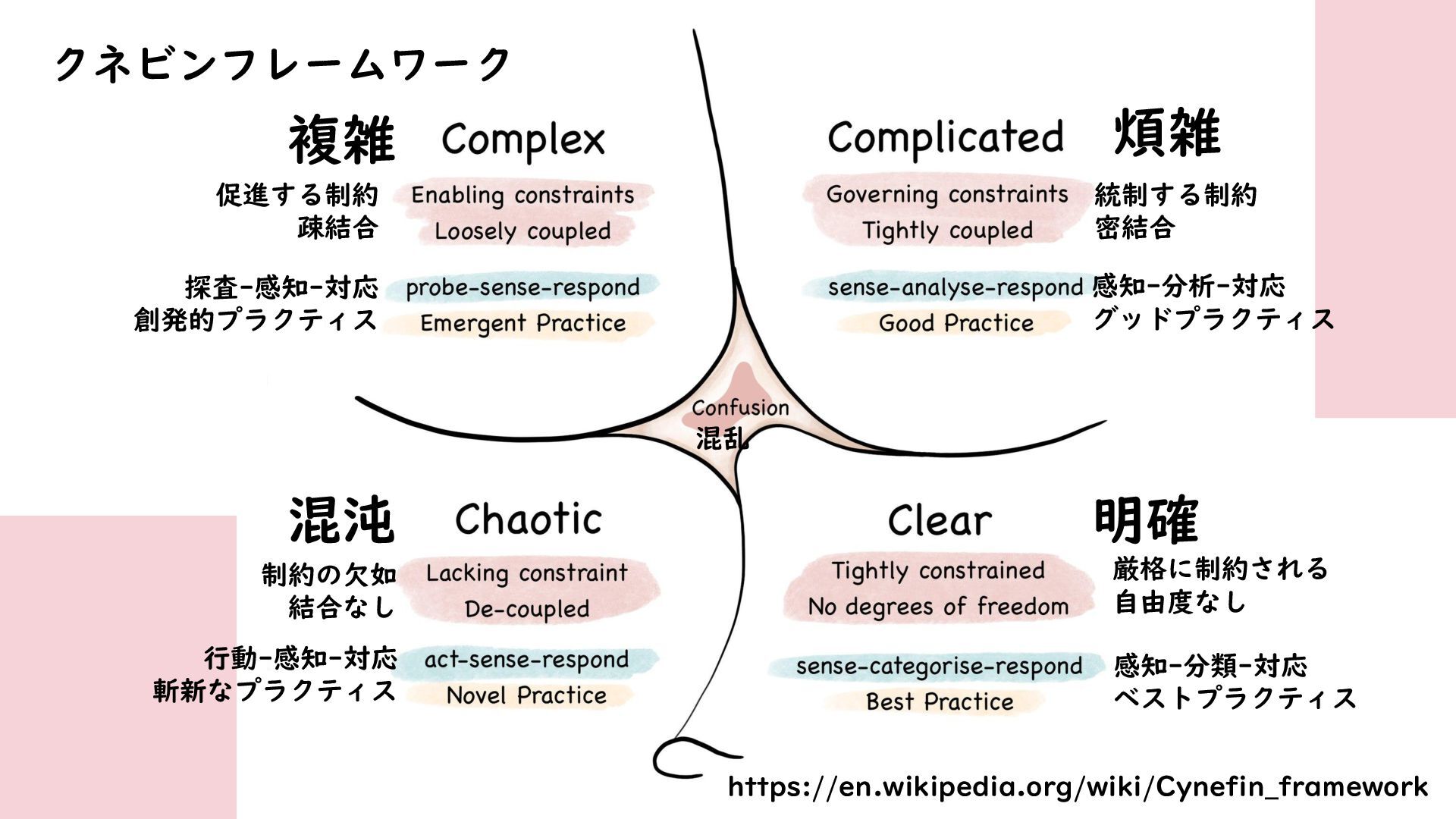 クネビンフレームワーク

複雑 Complex

促進する制約 Enabling constraints
疎結合 Loosely coupled

探査-感知-対応 probe-sense-respond
創発的プラクティス Emergent Practice

Complicated 煩雑

Governing constraints 統制する制約
Tightly coupled 密結合

sense-analyse-respond 感知-分析-対応
Good Practice グッドプラクティス

Confusion
混乱

混沌 Chaotic

制約の欠如 Lacking constraint
結合なし De-coupled

行動-感知-対応 act-sense-respond
斬新なプラクティス Novel Practice

Clear 明確

Tightly constrained 厳格に制約される
No degrees of freedom 自由度なし

sense-categorise-respond 感知-分類-対応
Best Practice ベストプラクティス

https://en.wikipedia.org/wiki/Cynefin_framework